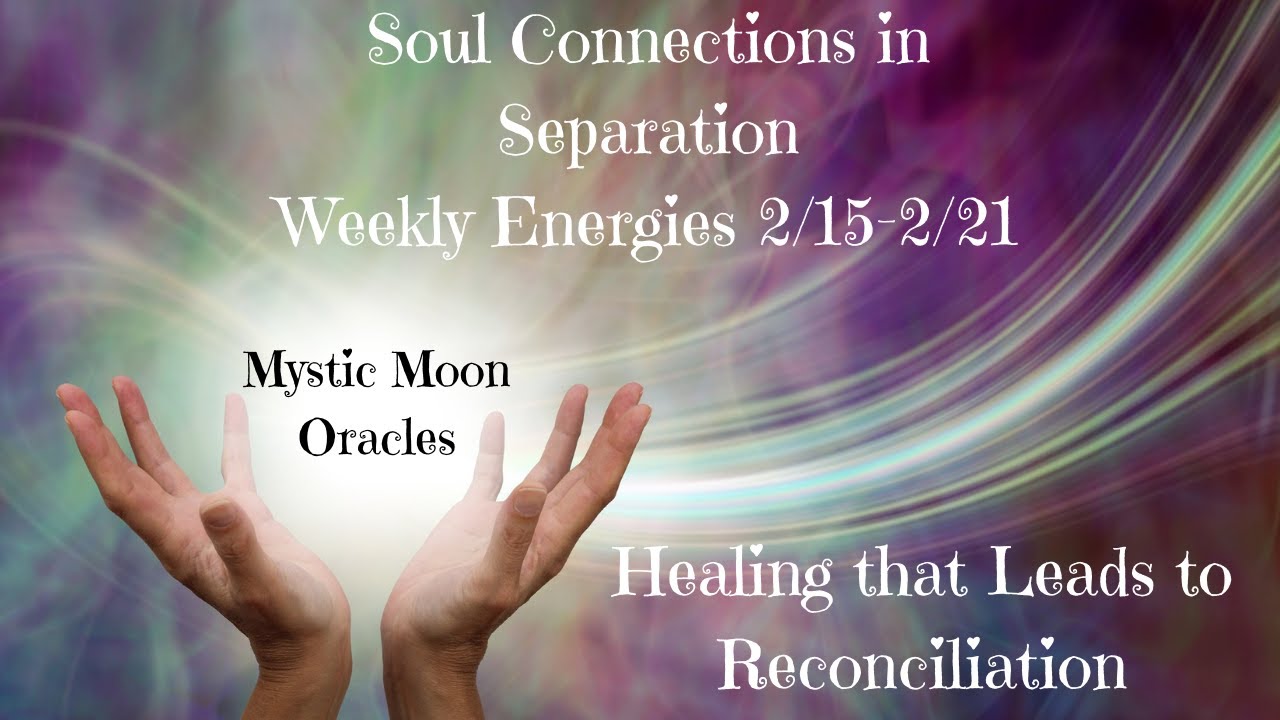 Soul Connections in Separation
Weekly Energies 2/15-2/21

Mystic Moon Oracles

Healing that Leads to Reconciliation